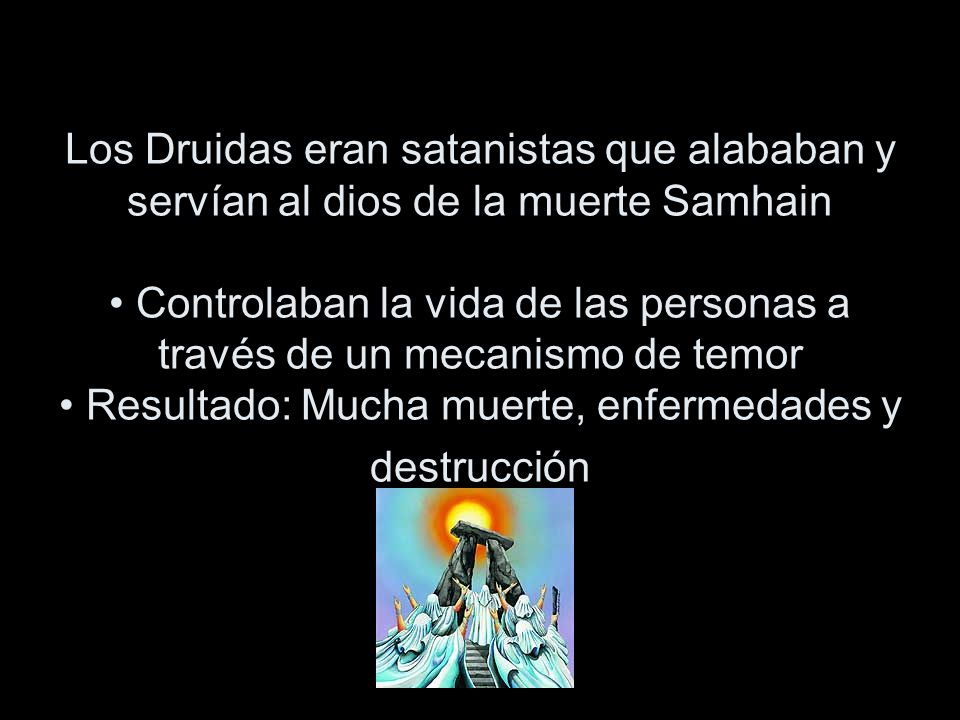 Los Druidas eran satanistas que alababan y servían al dios de la muerte Samhain

• Controlaban la vida de las personas a través de un mecanismo de temor
• Resultado: Mucha muerte, enfermedades y destrucción